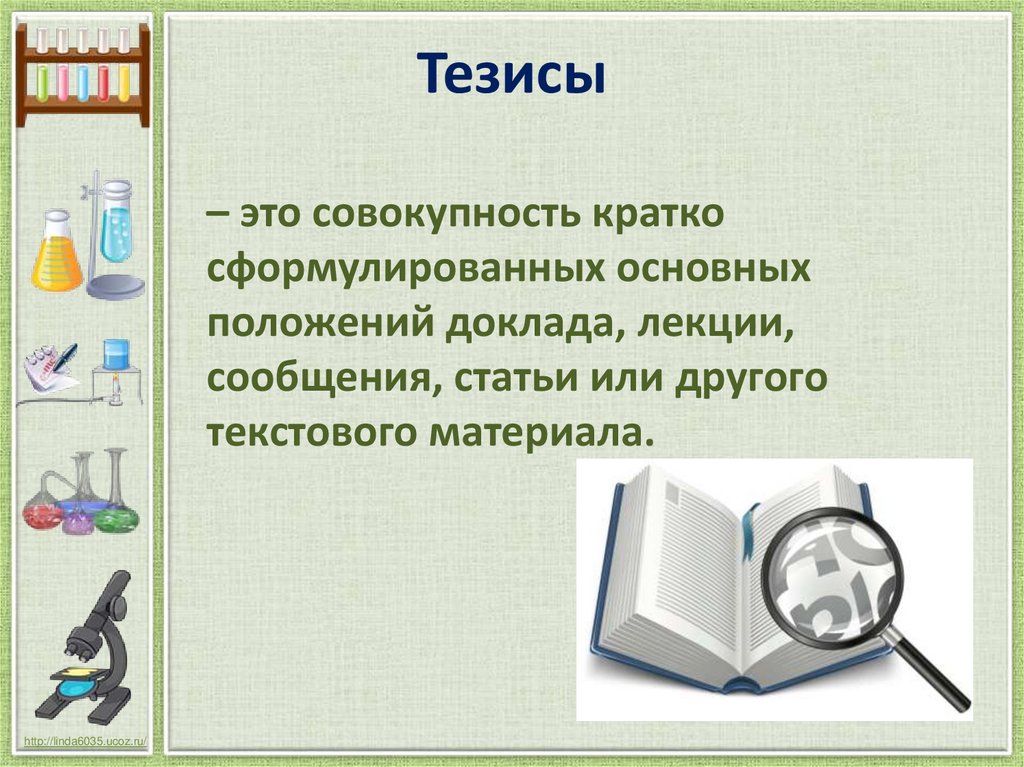 Тезисы

– это совокупность кратко сформулированных основных положений доклада, лекции, сообщения, статьи или другого текстового материала.

http://linda6035.ucoz.ru/